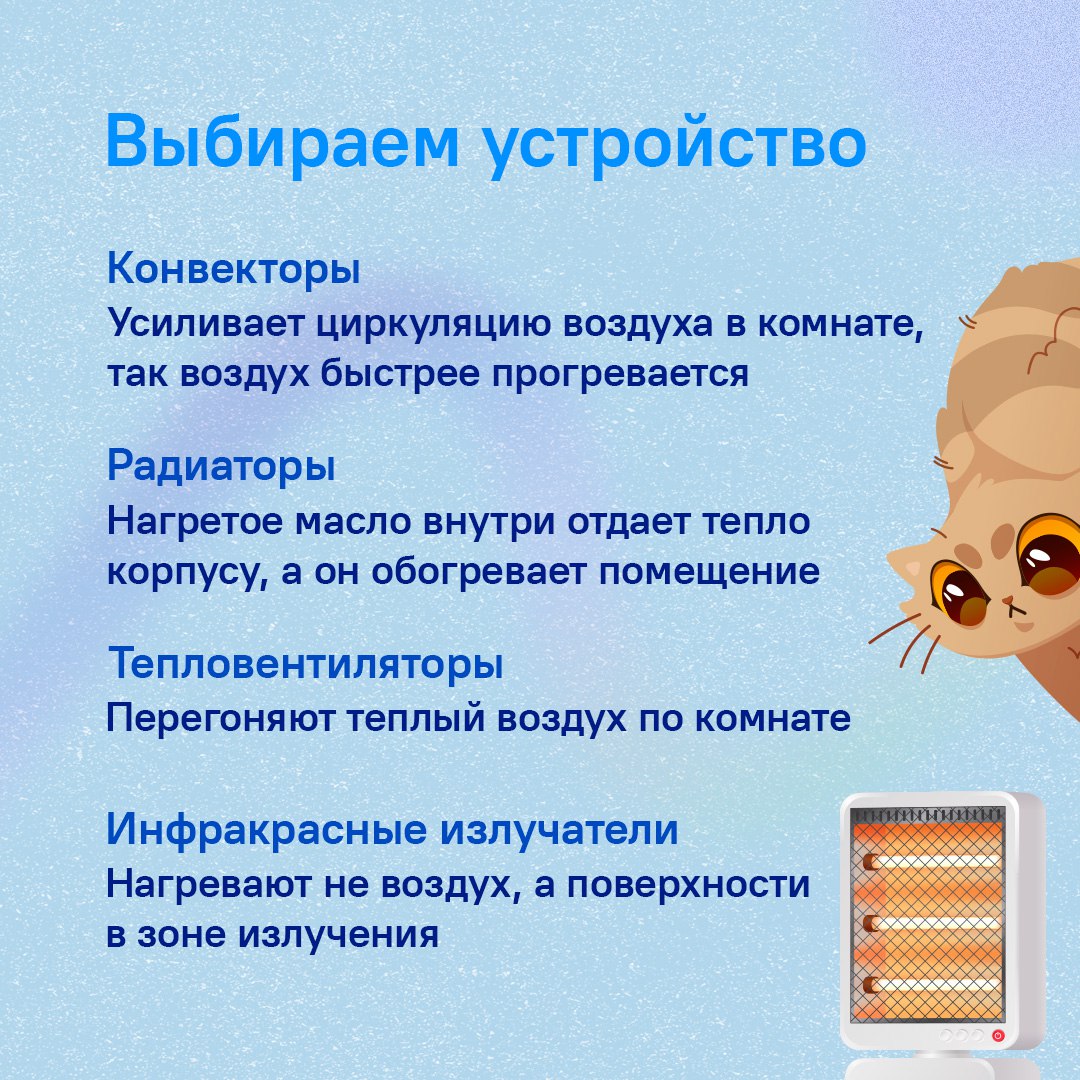 Выбираем устройство

Конвекторы
Усиливает циркуляцию воздуха в комнате, так воздух быстрее прогревается

Радиаторы
Нагретое масло внутри отдает тепло корпусу, а он обогревает помещение

Тепловентиляторы
Перегоняют теплый воздух по комнате

Инфракрасные излучатели
Нагревают не воздух, а поверхности в зоне излучения